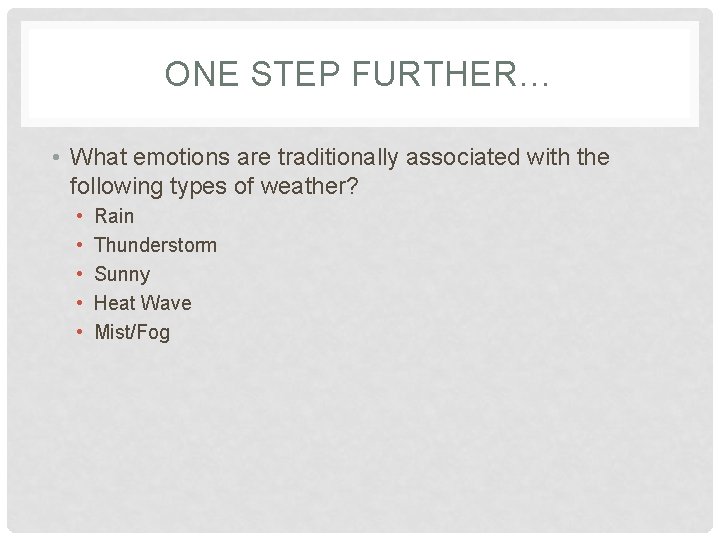 ONE STEP FURTHER…

• What emotions are traditionally associated with the following types of weather?
  • Rain
  • Thunderstorm
  • Sunny
  • Heat Wave
  • Mist/Fog